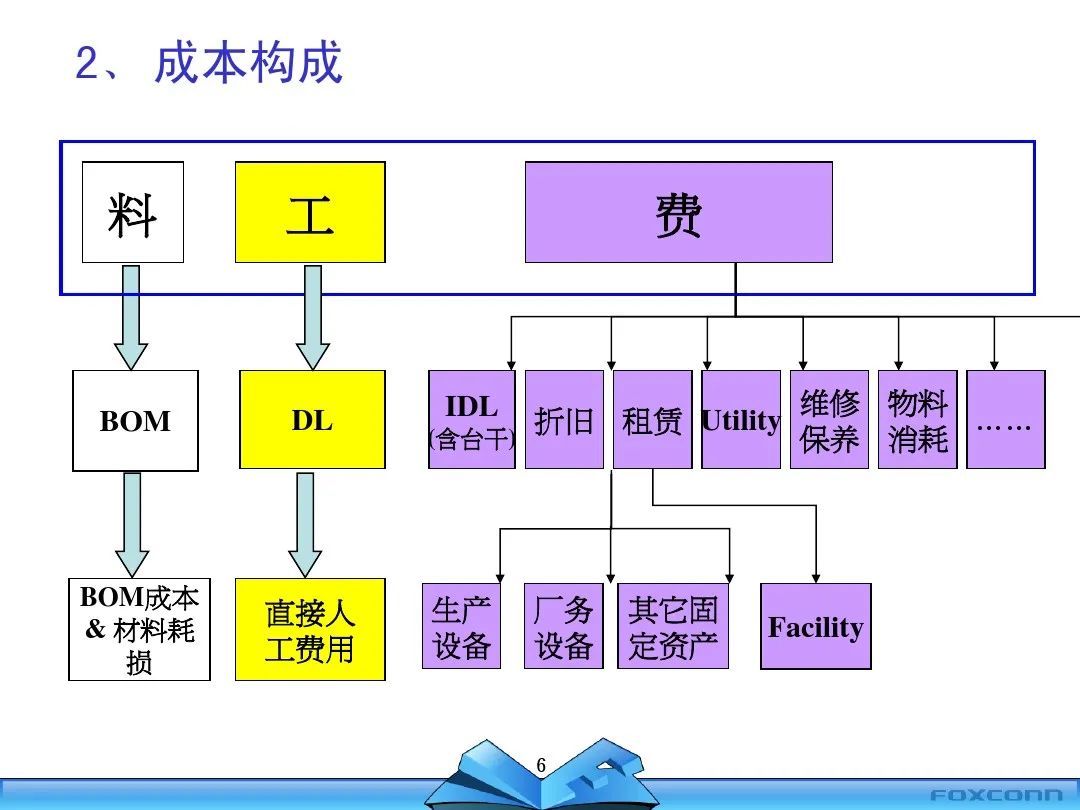 2、 成本构成

料

工

费

BOM

DL

IDL
(含台干)

折旧

租赁

Utility

维修保养

物料消耗

……

BOM成本 & 材料耗损

直接人工费用

生产设备

厂务设备

其它固定资产

Facility

6

FOXCONN